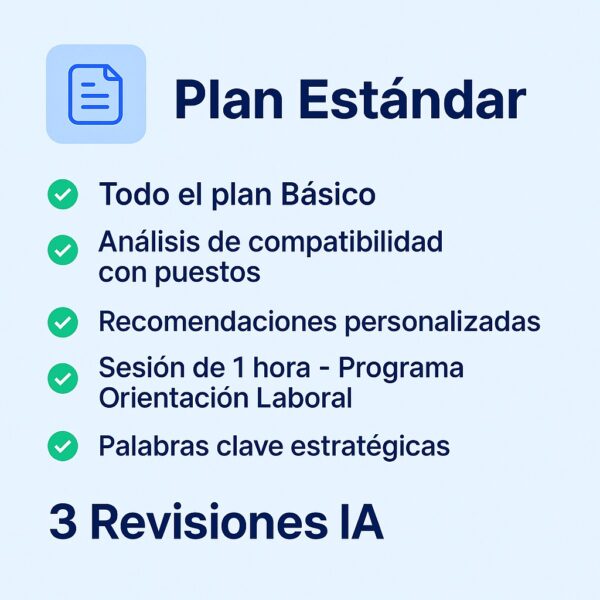 Plan Estándar

Todo el plan Básico

Análisis de compatibilidad con puestos

Recomendaciones personalizadas

Sesión de 1 hora - Programa Orientación Laboral

Palabras clave estratégicas

3 Revisiones IA